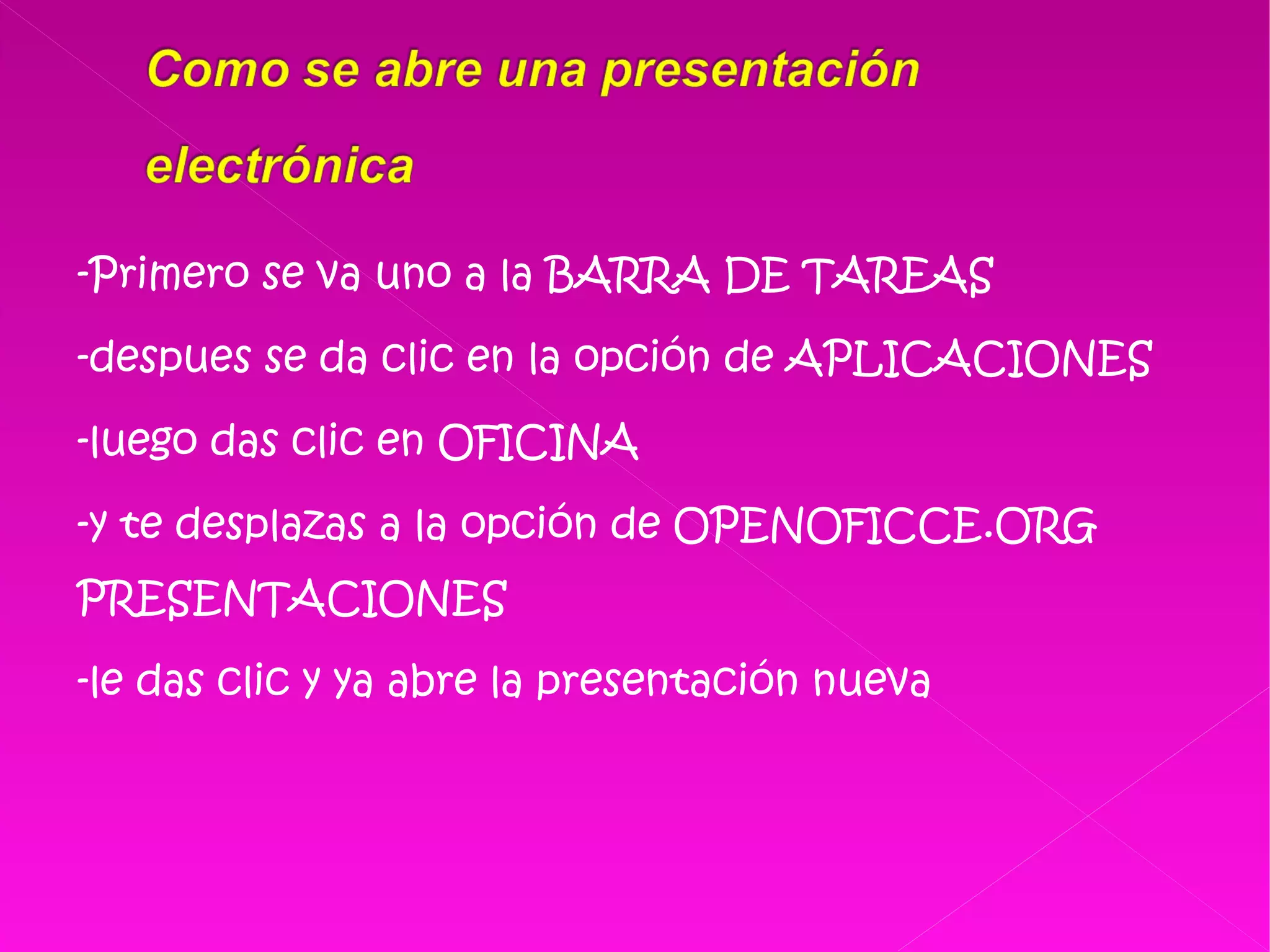 Como se abre una presentación electrónica

-Primero se va uno a la BARRA DE TAREAS

-despues se da clic en la opción de APLICACIONES

-luego das clic en OFICINA

-y te desplazas a la opción de OPENOFICCE.ORG PRESENTACIONES

-le das clic y ya abre la presentación nueva